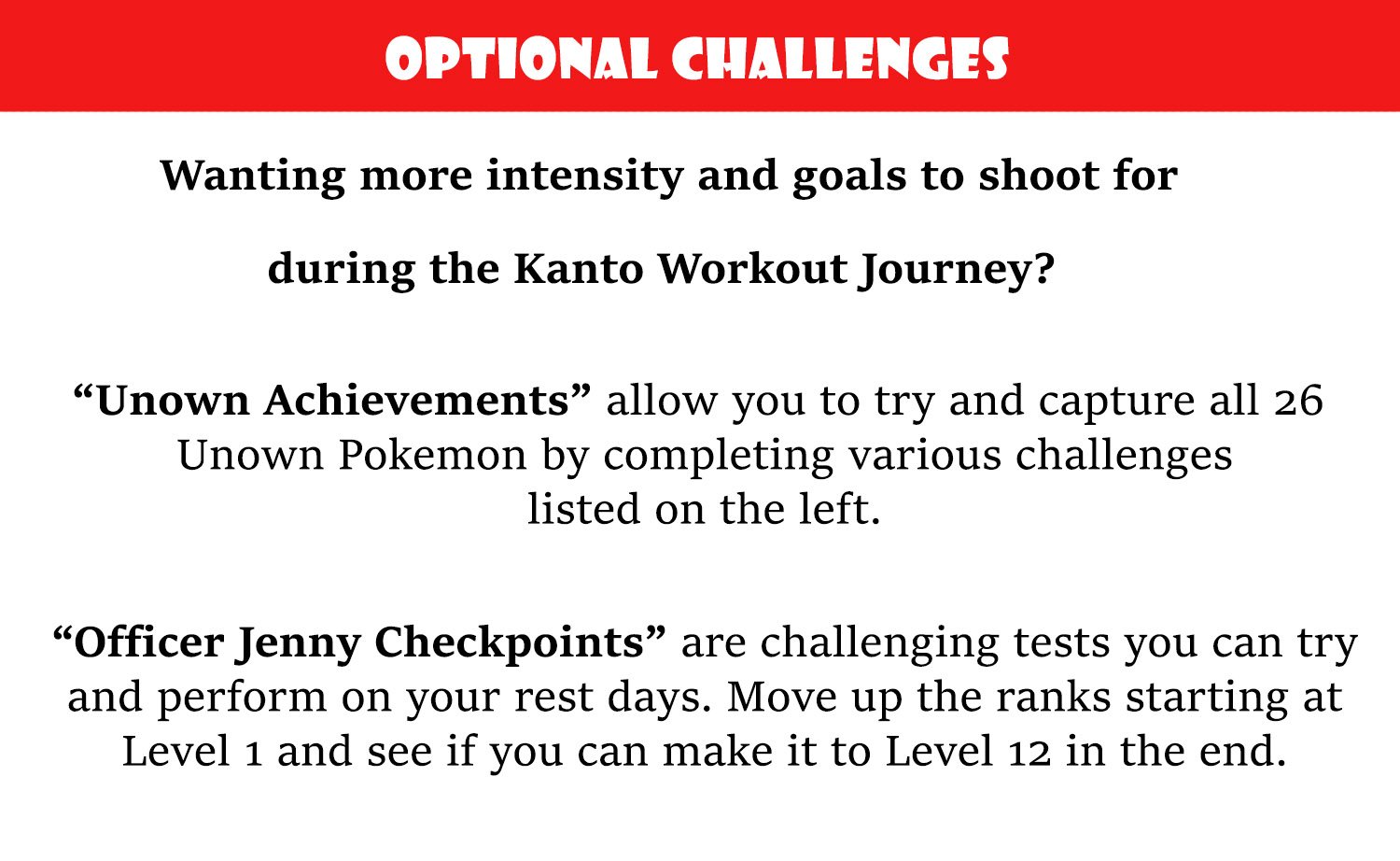 OPTIONAL CHALLENGES

Wanting more intensity and goals to shoot for during the Kanto Workout Journey?

“Unown Achievements” allow you to try and capture all 26 Unown Pokemon by completing various challenges listed on the left.

“Officer Jenny Checkpoints” are challenging tests you can try and perform on your rest days. Move up the ranks starting at Level 1 and see if you can make it to Level 12 in the end.